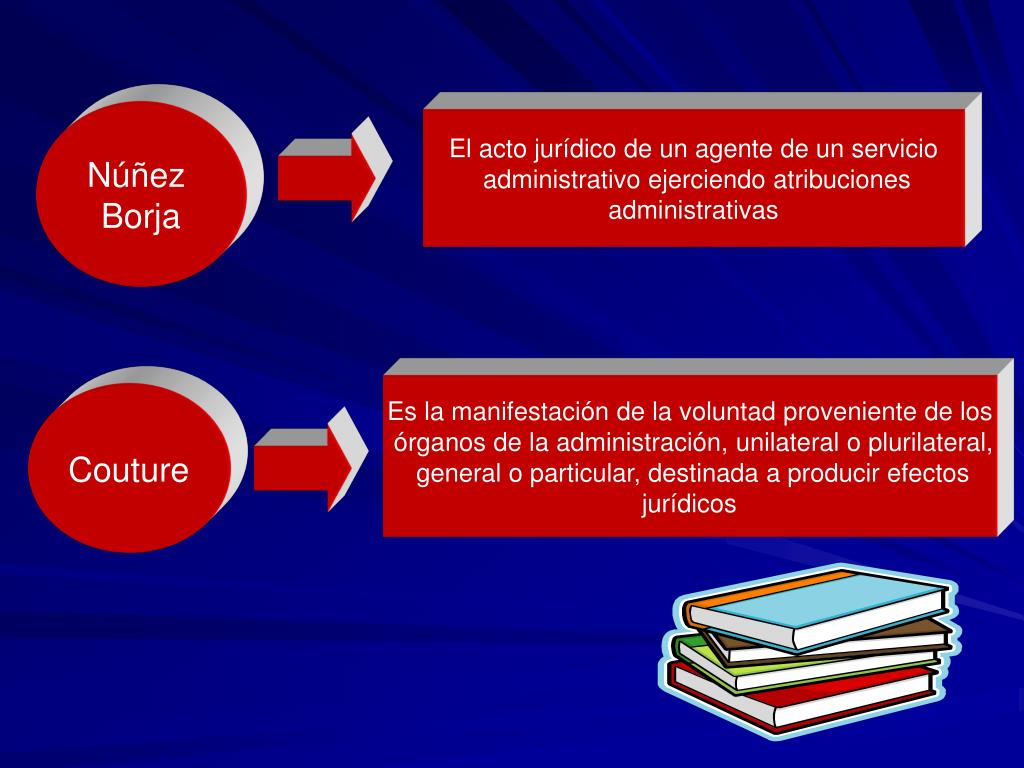 Núñez Borja

El acto jurídico de un agente de un servicio administrativo ejerciendo atribuciones administrativas

Couture

Es la manifestación de la voluntad proveniente de los órganos de la administración, unilateral o plurilateral, general o particular, destinada a producir efectos jurídicos